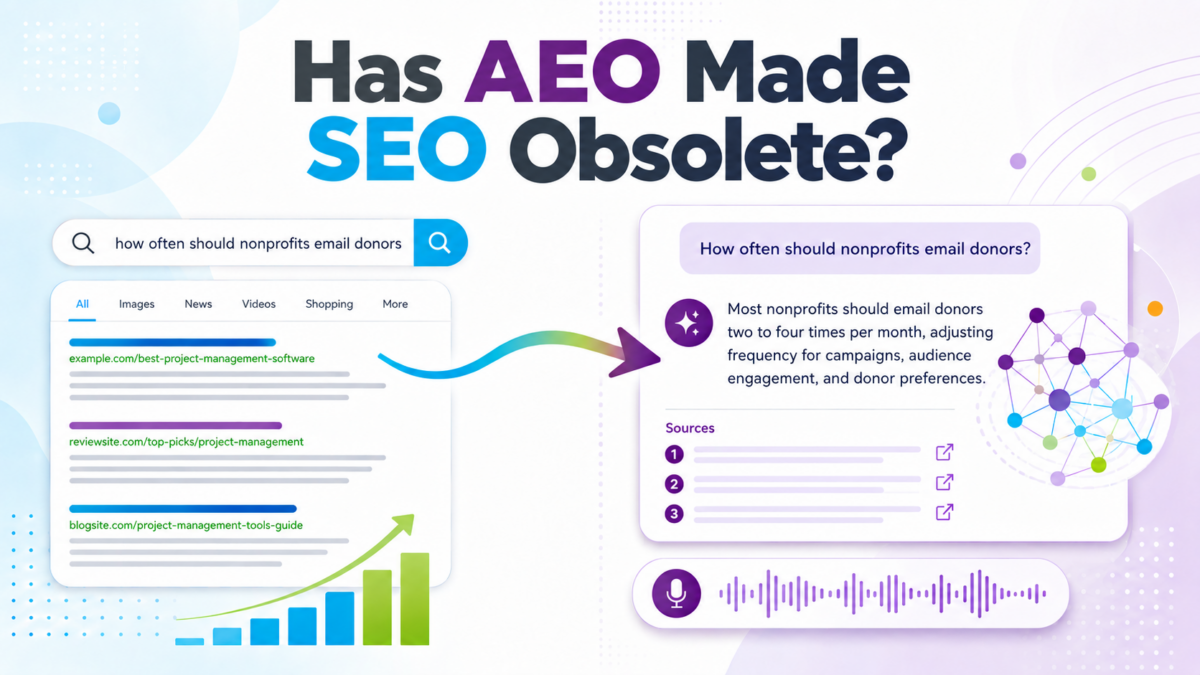 Has AEO Made SEO Obsolete?

how often should nonprofits email donors

All Images News Videos Shopping More

example.com/best-project-management-software

reviewsite.com/top-picks/project-management

blogsite.com/project-management-tools-guide

How often should nonprofits email donors?

Most nonprofits should email donors two to four times per month, adjusting frequency for campaigns, audience engagement, and donor preferences.

Sources

1

2

3